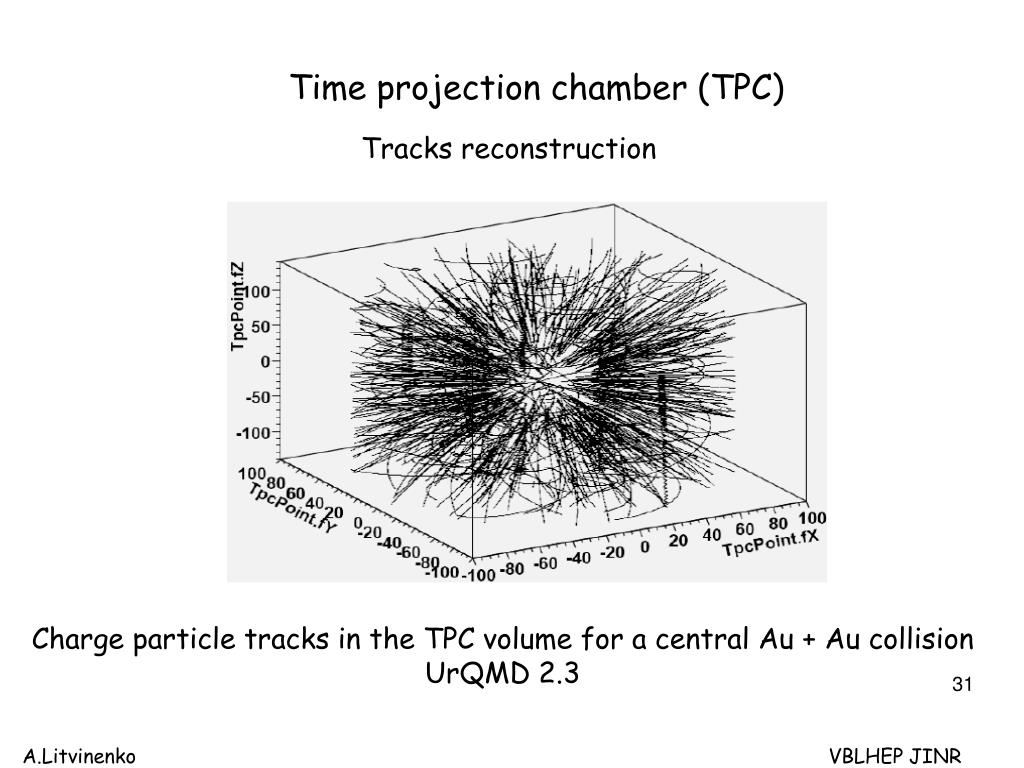 Time projection chamber (TPC)

Tracks reconstruction

TpcPoint.fZ
100
50
0
-50
-100

100 80 60 40 20 0 -20 -40 -60 -80 -100
TpcPoint.fY

-100 -80 -60 -40 -20 0 20 40 60 80 100
TpcPoint.fX

Charge particle tracks in the TPC volume for a central Au + Au collision UrQMD 2.3

31

A.Litvinenko

VBLHEP JINR